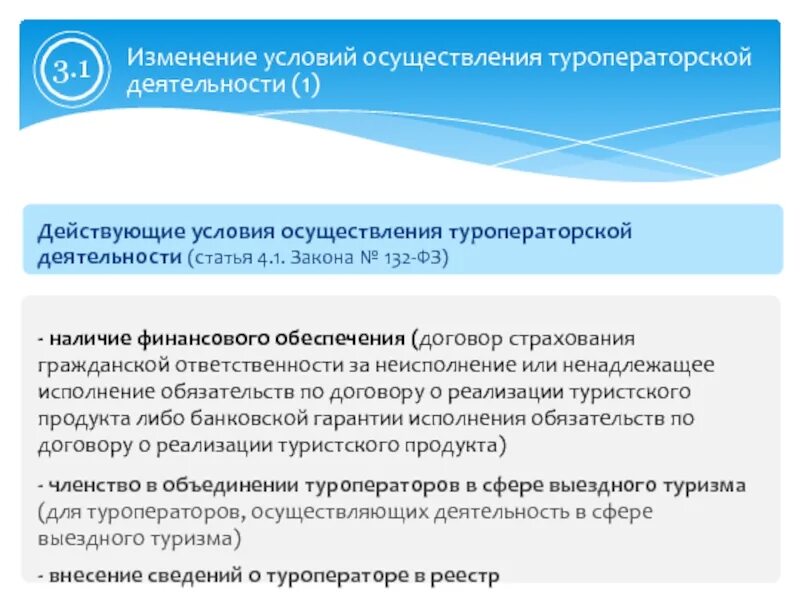 3.1

Изменение условий осуществления туроператорской деятельности (1)

Действующие условия осуществления туроператорской деятельности (статья 4.1. Закона № 132-ФЗ)

- наличие финансового обеспечения (договор страхования гражданской ответственности за неисполнение или ненадлежащее исполнение обязательств по договору о реализации туристского продукта либо банковской гарантии исполнения обязательств по договору о реализации туристского продукта)

- членство в объединении туроператоров в сфере выездного туризма (для туроператоров, осуществляющих деятельность в сфере выездного туризма)

- внесение сведений о туроператоре в реестр